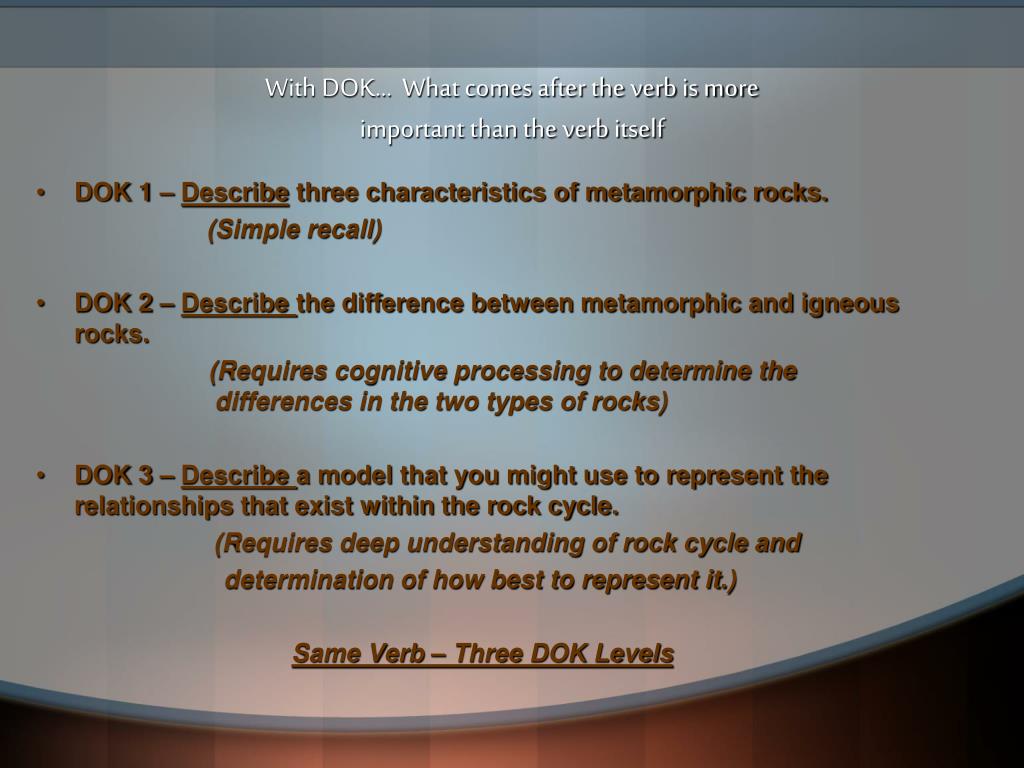 With DOK… What comes after the verb is more important than the verb itself

• DOK 1 – Describe three characteristics of metamorphic rocks.
(Simple recall)

• DOK 2 – Describe the difference between metamorphic and igneous rocks.
(Requires cognitive processing to determine the differences in the two types of rocks)

• DOK 3 – Describe a model that you might use to represent the relationships that exist within the rock cycle.
(Requires deep understanding of rock cycle and determination of how best to represent it.)

Same Verb – Three DOK Levels